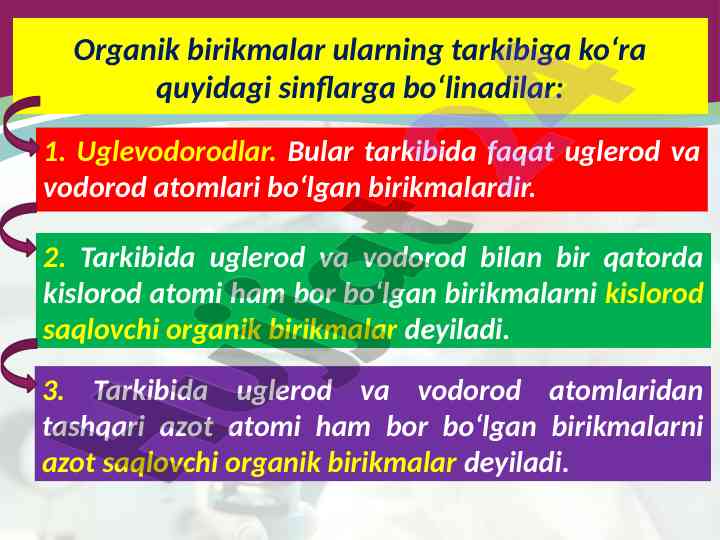 Organik birikmalar ularning tarkibiga ko‘ra quyidagi sinflarga bo‘linadilar:

1. Uglevodorodlar. Bular tarkibida faqat uglerod va vodorod atomlari bo‘lgan birikmalardir.

2. Tarkibida uglerod va vodorod bilan bir qatorda kislorod atomi ham bor bo‘lgan birikmalarni kislorod saqlovchi organik birikmalar deyiladi.

3. Tarkibida uglerod va vodorod atomlaridan tashqari azot atomi ham bor bo‘lgan birikmalarni azot saqlovchi organik birikmalar deyiladi.